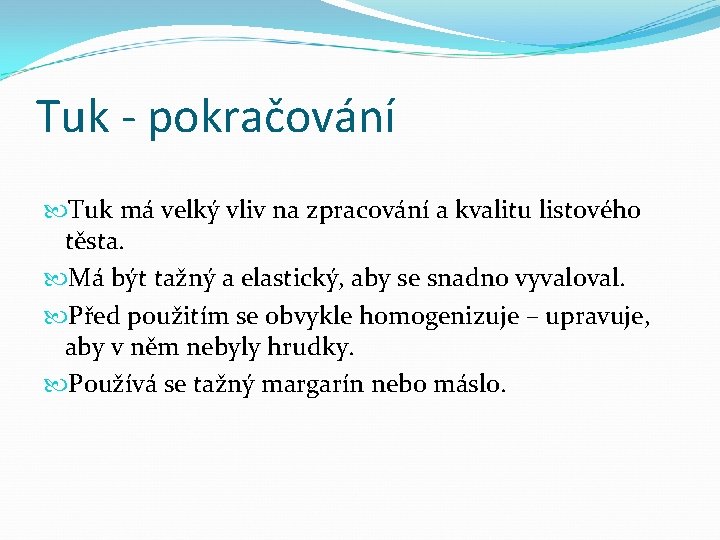 Tuk - pokračování

Tuk má velký vliv na zpracování a kvalitu listového těsta.

Má být tažný a elastický, aby se snadno vyvaloval.

Před použitím se obvykle homogenizuje – upravuje, aby v něm nebyly hrudky.

Používá se tažný margarín nebo máslo.